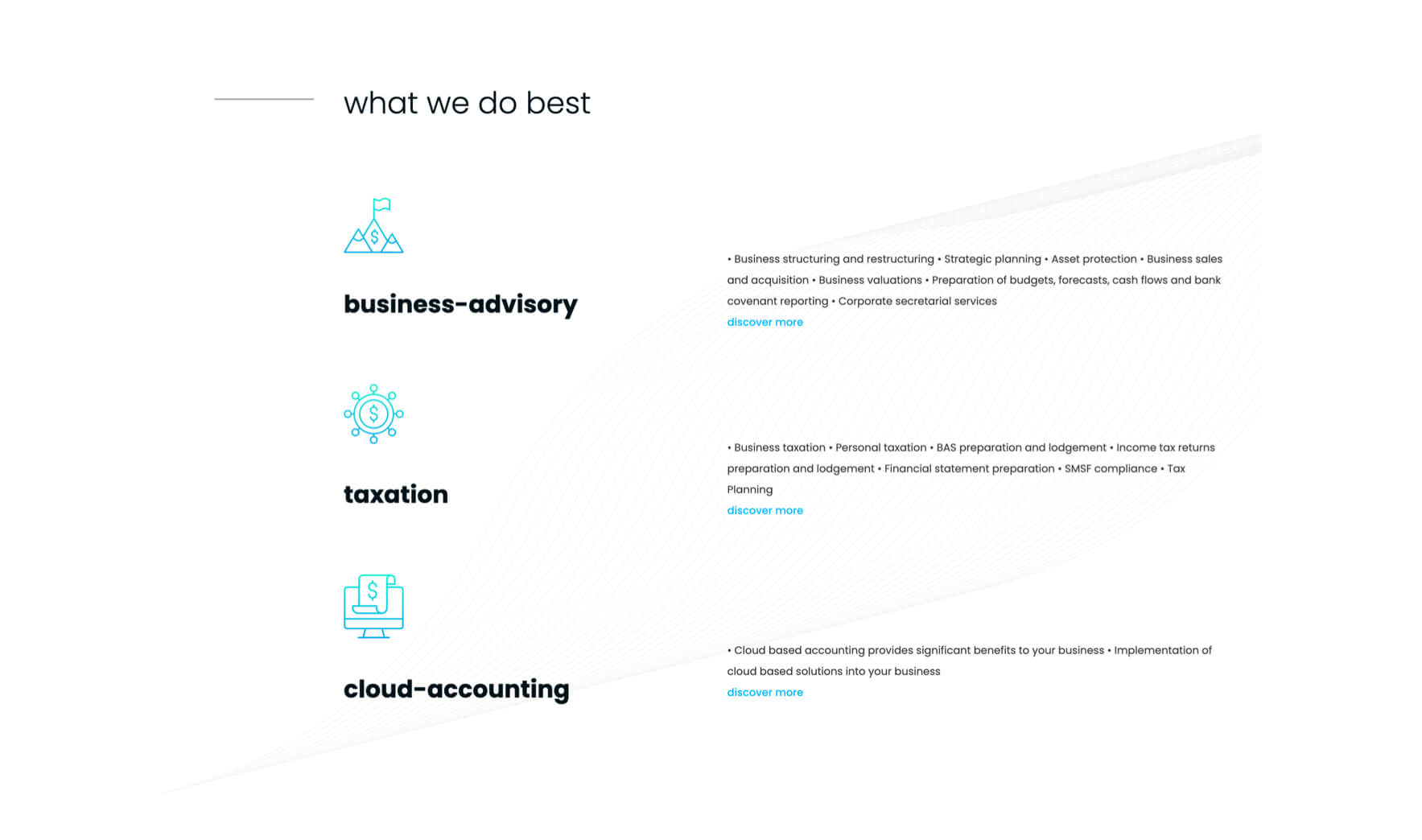 what we do best

business-advisory

• Business structuring and restructuring • Strategic planning • Asset protection • Business sales and acquisition • Business valuations • Preparation of budgets, forecasts, cash flows and bank covenant reporting • Corporate secretarial services
discover more

taxation

• Business taxation • Personal taxation • BAS preparation and lodgement • Income tax returns preparation and lodgement • Financial statement preparation • SMSF compliance • Tax Planning
discover more

cloud-accounting

• Cloud based accounting provides significant benefits to your business • Implementation of cloud based solutions into your business
discover more